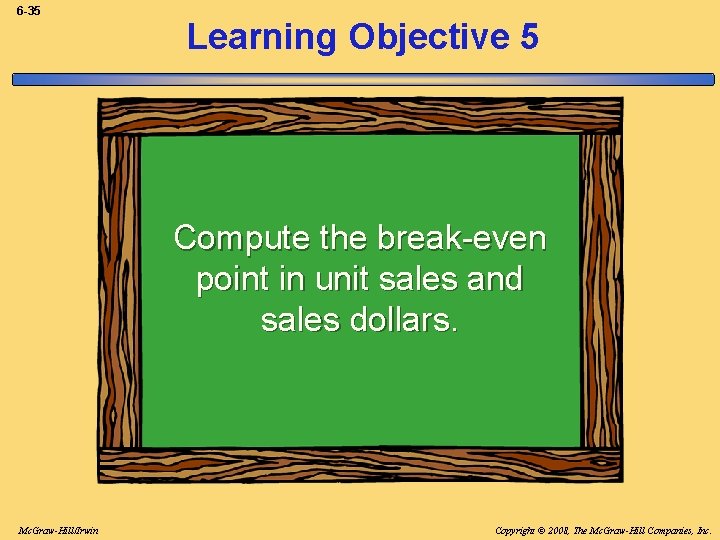 6-35

Learning Objective 5

Compute the break-even point in unit sales and sales dollars.

McGraw-Hill/Irwin

Copyright © 2008, The McGraw-Hill Companies, Inc.